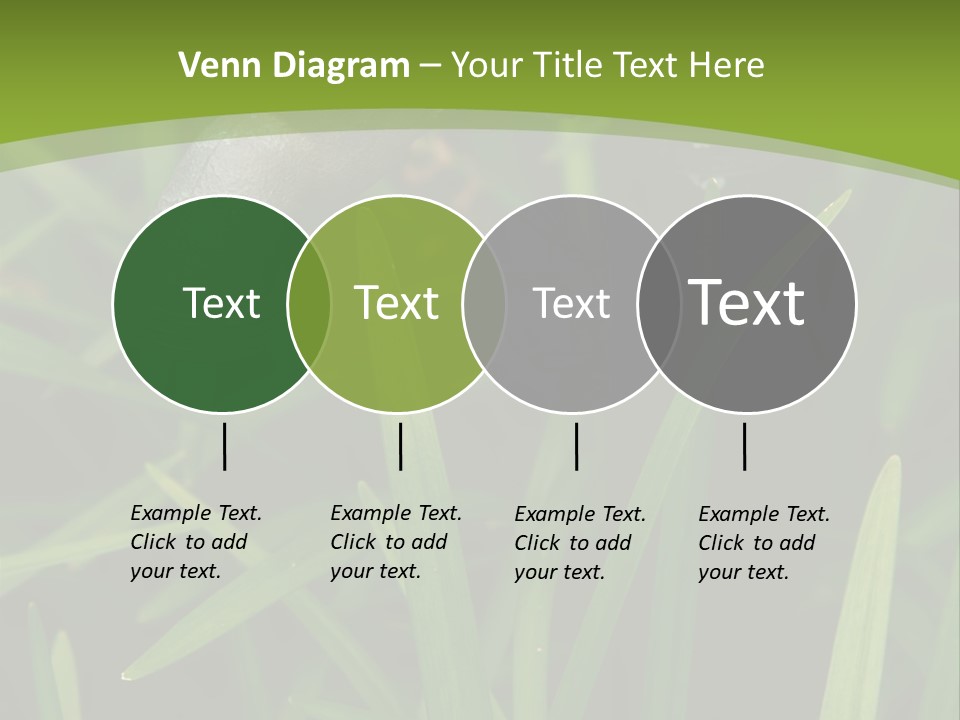 Venn Diagram – Your Title Text Here

Text

Text

Text

Text

Example Text. Click to add your text.

Example Text. Click to add your text.

Example Text. Click to add your text.

Example Text. Click to add your text.